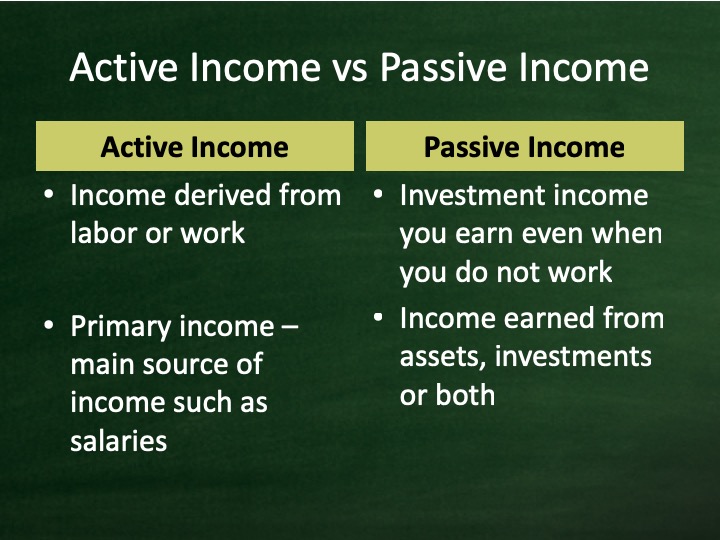 Active Income vs Passive Income

Active Income

• Income derived from labor or work

• Primary income – main source of income such as salaries

Passive Income

• Investment income you earn even when you do not work

• Income earned from assets, investments or both